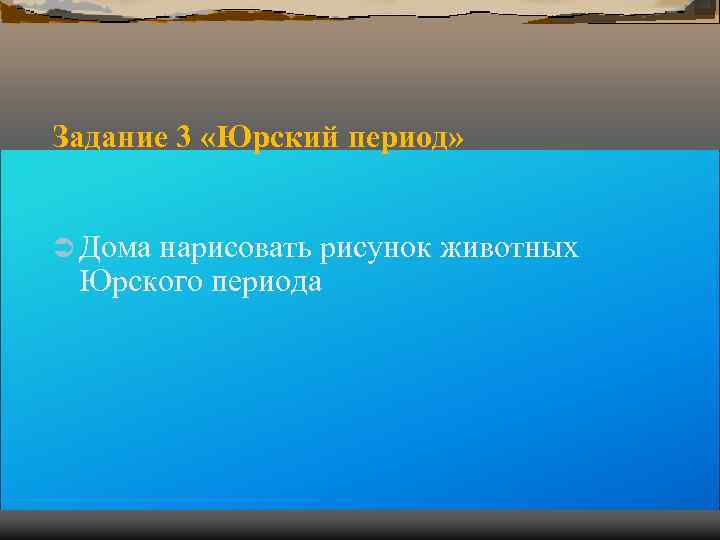 Задание 3 «Юрский период»

Дома нарисовать рисунок животных Юрского периода